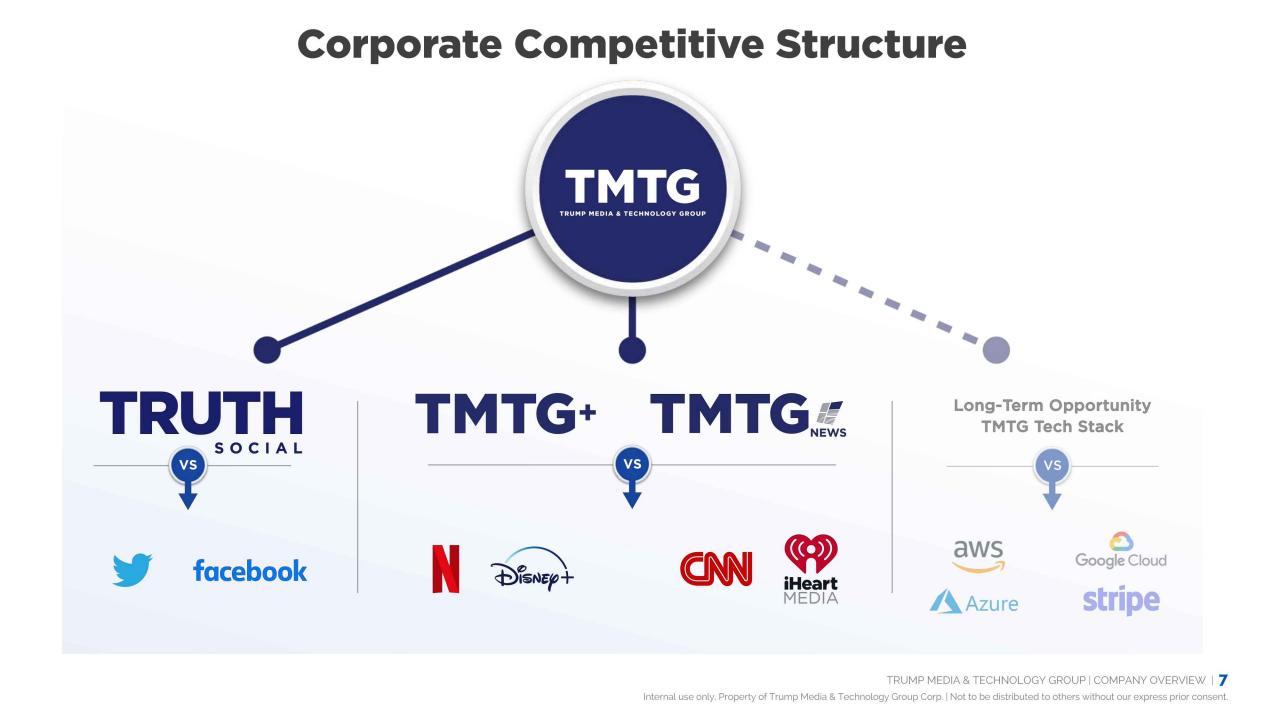 Corporate Competitive Structure

TMTG
TRUMP MEDIA & TECHNOLOGY GROUP

TRUTH
SOCIAL

VS

facebook

TMTG+ TMTG NEWS

VS

N Disney+ CNN iHeart MEDIA

Long-Term Opportunity
TMTG Tech Stack

VS

aws Google Cloud
Azure stripe

TRUMP MEDIA & TECHNOLOGY GROUP | COMPANY OVERVIEW | 7
Internal use only. Property of Trump Media & Technology Group Corp. | Not to be distributed to others without our express prior consent.